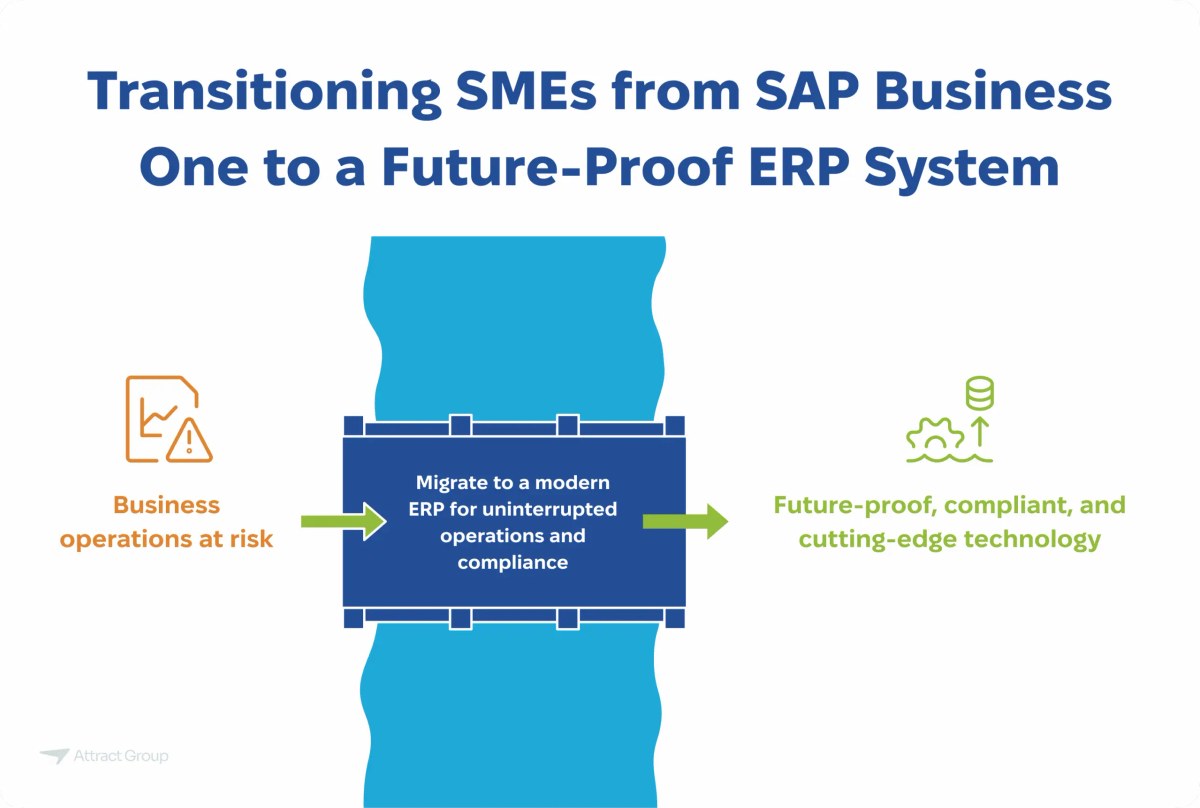 Transitioning SMEs from SAP Business One to a Future-Proof ERP System

Business operations at risk

Migrate to a modern ERP for uninterrupted operations and compliance

Future-proof, compliant, and cutting-edge technology

Attract Group